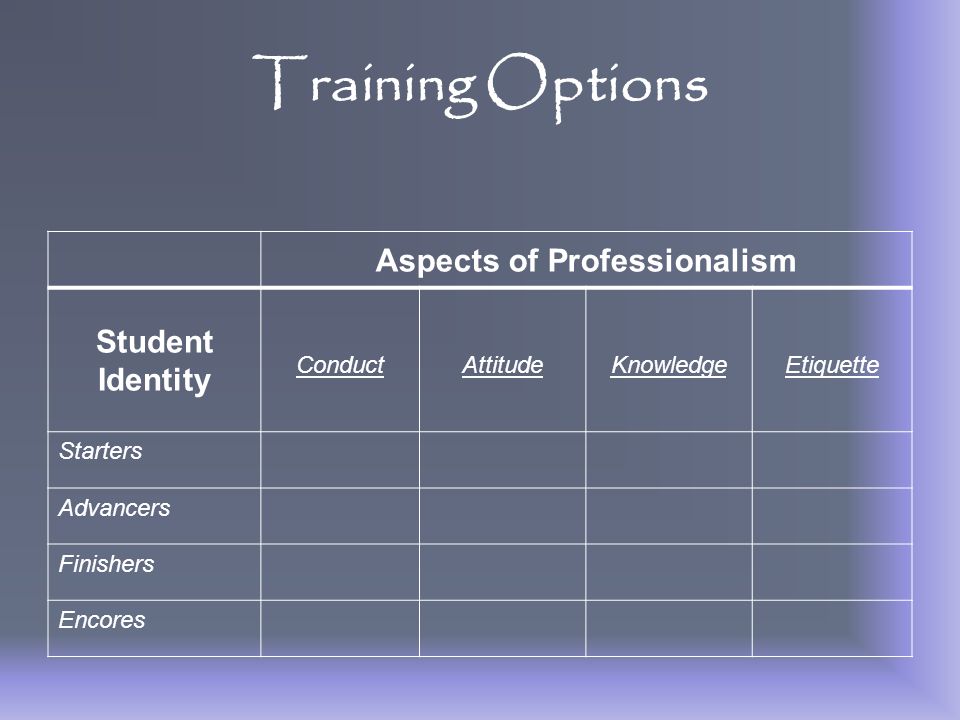 Training Options

| | Aspects of Professionalism | | | |
|---|---|---|---|---|
| Student Identity | Conduct | Attitude | Knowledge | Etiquette |
| Starters | | | | |
| Advancers | | | | |
| Finishers | | | | |
| Encores | | | | |